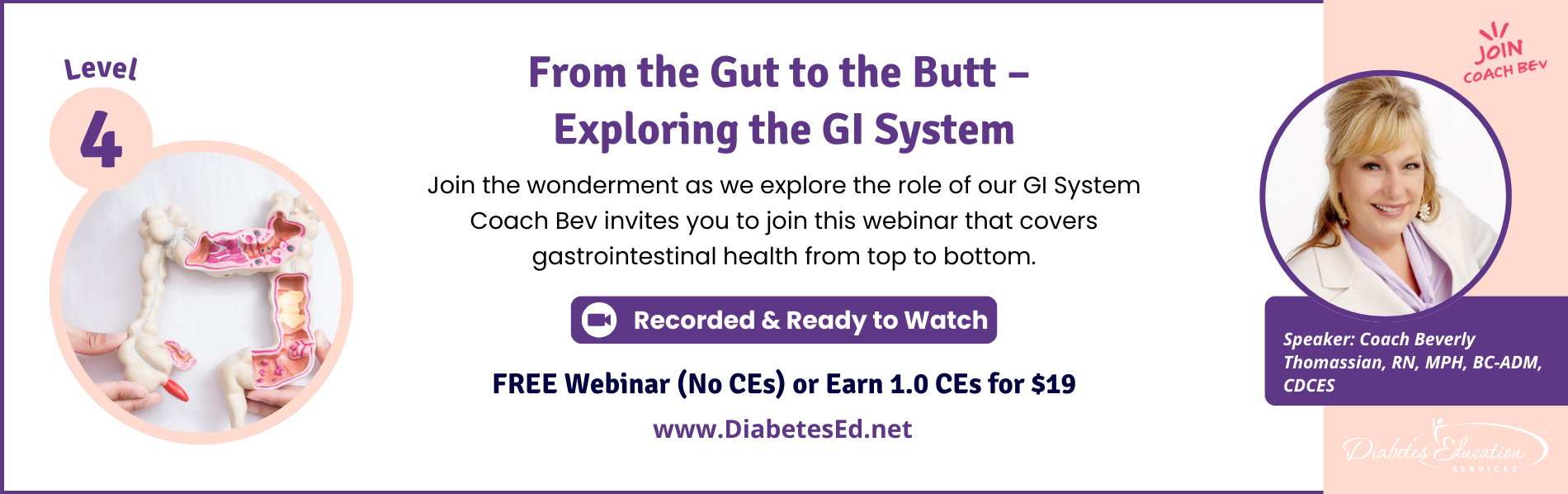 Level
4

From the Gut to the Butt – Exploring the GI System

Join the wonderment as we explore the role of our GI System Coach Bev invites you to join this webinar that covers gastrointestinal health from top to bottom.

Recorded & Ready to Watch

FREE Webinar (No CEs) or Earn 1.0 CEs for $19

www.DiabetesEd.net

JOIN COACH BEV

Speaker: Coach Beverly Thomassian, RN, MPH, BC-ADM, CDCES

Diabetes Education SERVICES